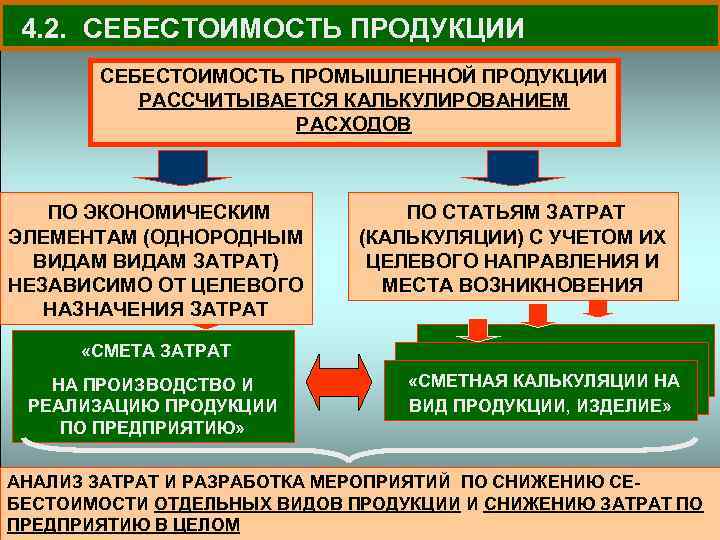 4.2. СЕБЕСТОИМОСТЬ ПРОДУКЦИИ

СЕБЕСТОИМОСТЬ ПРОМЫШЛЕННОЙ ПРОДУКЦИИ РАССЧИТЫВАЕТСЯ КАЛЬКУЛИРОВАНИЕМ РАСХОДОВ

ПО ЭКОНОМИЧЕСКИМ ЭЛЕМЕНТАМ (ОДНОРОДНЫМ ВИДАМ ВИДАМ ЗАТРАТ) НЕЗАВИСИМО ОТ ЦЕЛЕВОГО НАЗНАЧЕНИЯ ЗАТРАТ

ПО СТАТЬЯМ ЗАТРАТ (КАЛЬКУЛЯЦИИ) С УЧЕТОМ ИХ ЦЕЛЕВОГО НАПРАВЛЕНИЯ И МЕСТА ВОЗНИКНОВЕНИЯ

«СМЕТА ЗАТРАТ НА ПРОИЗВОДСТВО И РЕАЛИЗАЦИЮ ПРОДУКЦИИ ПО ПРЕДПРИЯТИЮ»

«СМЕТНАЯ КАЛЬКУЛЯЦИИ НА ВИД ПРОДУКЦИИ, ИЗДЕЛИЕ»

АНАЛИЗ ЗАТРАТ И РАЗРАБОТКА МЕРОПРИЯТИЙ ПО СНИЖЕНИЮ СЕБЕСТОИМОСТИ ОТДЕЛЬНЫХ ВИДОВ ПРОДУКЦИИ И СНИЖЕНИЮ ЗАТРАТ ПО ПРЕДПРИЯТИЮ В ЦЕЛОМ